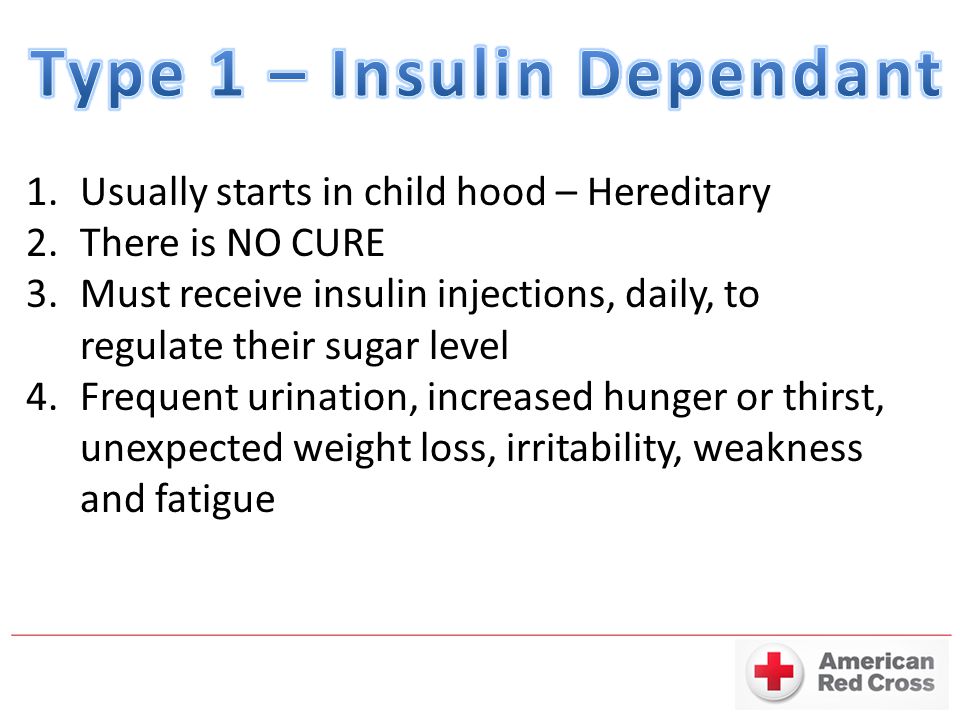 Type 1 – Insulin Dependant

1. Usually starts in child hood – Hereditary
2. There is NO CURE
3. Must receive insulin injections, daily, to regulate their sugar level
4. Frequent urination, increased hunger or thirst, unexpected weight loss, irritability, weakness and fatigue

American Red Cross